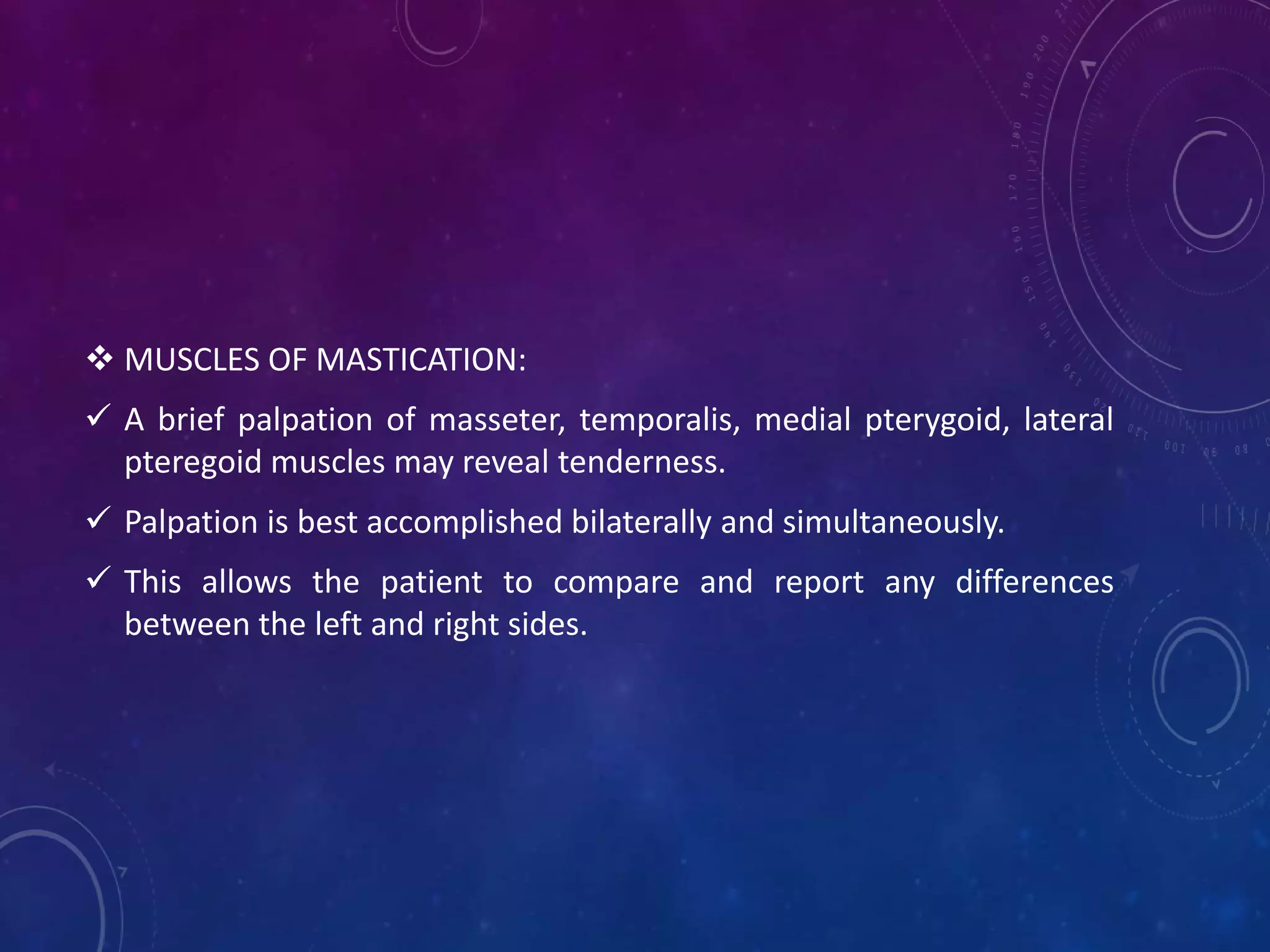 ❖ MUSCLES OF MASTICATION:

✓ A brief palpation of masseter, temporalis, medial pterygoid, lateral pteregoid muscles may reveal tenderness.

✓ Palpation is best accomplished bilaterally and simultaneously.

✓ This allows the patient to compare and report any differences between the left and right sides.